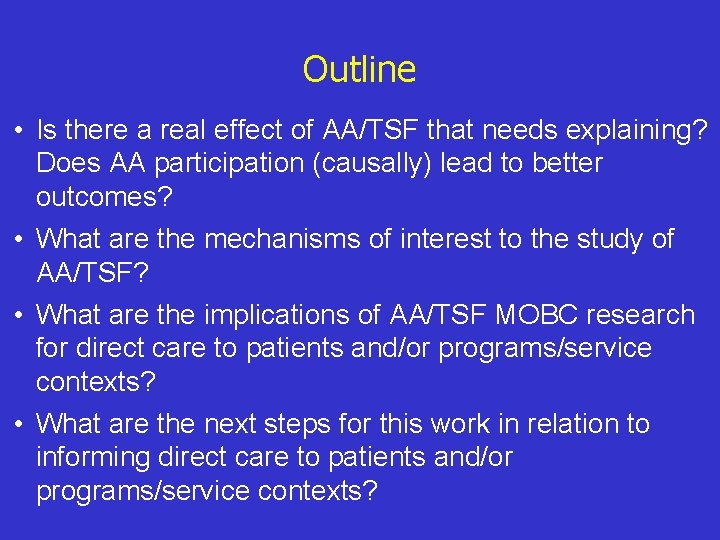 Outline

• Is there a real effect of AA/TSF that needs explaining? Does AA participation (causally) lead to better outcomes?

• What are the mechanisms of interest to the study of AA/TSF?

• What are the implications of AA/TSF MOBC research for direct care to patients and/or programs/service contexts?

• What are the next steps for this work in relation to informing direct care to patients and/or programs/service contexts?